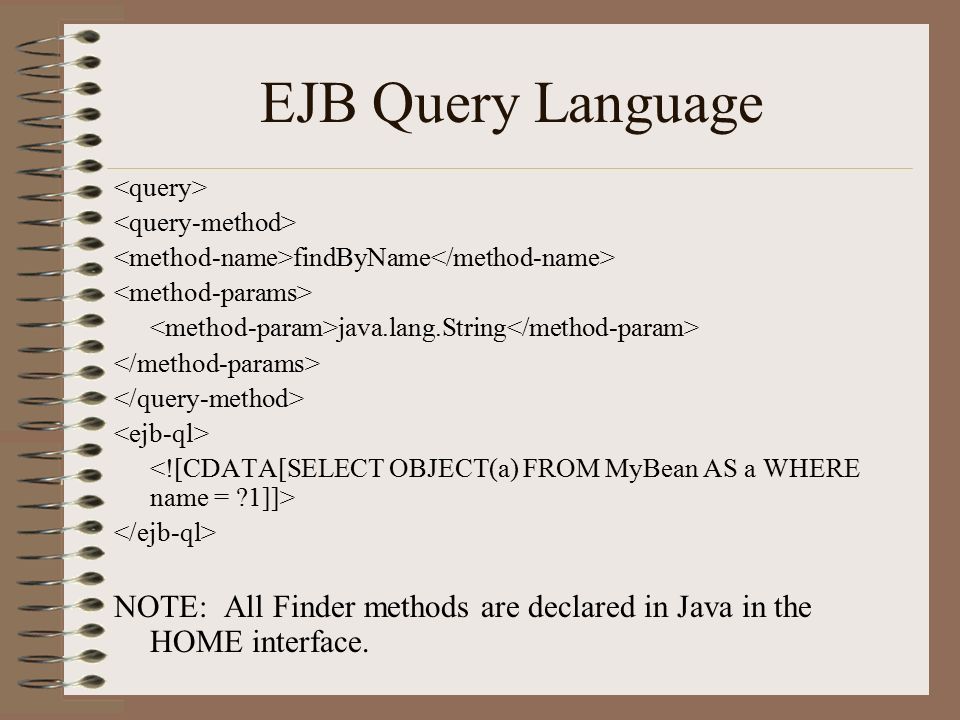 EJB Query Language

<query>
<query-method>
<method-name>findByName</method-name>
<method-params>
<method-param>java.lang.String</method-param>
</method-params>
</query-method>
<ejb-ql>
<![CDATA[SELECT OBJECT(a) FROM MyBean AS a WHERE name = ?1]]>
</ejb-ql>

NOTE: All Finder methods are declared in Java in the HOME interface.